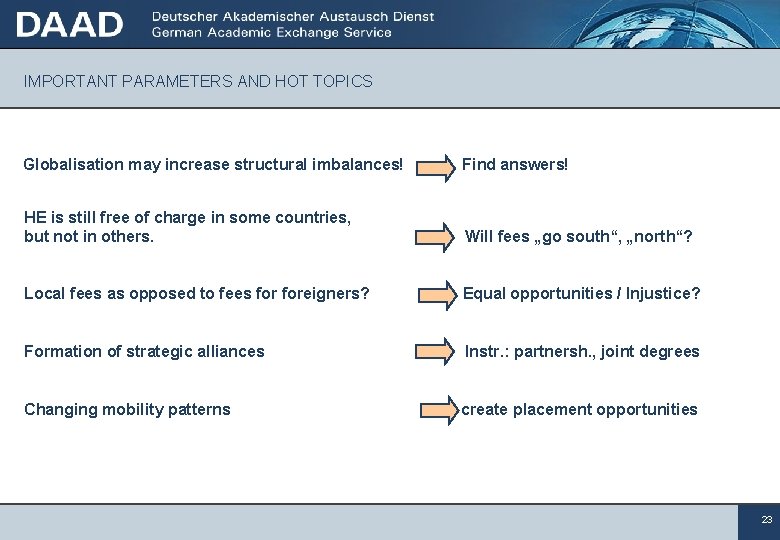 DAAD Deutscher Akademischer Austausch Dienst
German Academic Exchange Service

IMPORTANT PARAMETERS AND HOT TOPICS

Globalisation may increase structural imbalances! Find answers!

HE is still free of charge in some countries, but not in others. Will fees „go south“, „north“?

Local fees as opposed to fees for foreigners? Equal opportunities / Injustice?

Formation of strategic alliances Instr.: partnersh., joint degrees

Changing mobility patterns create placement opportunities

23